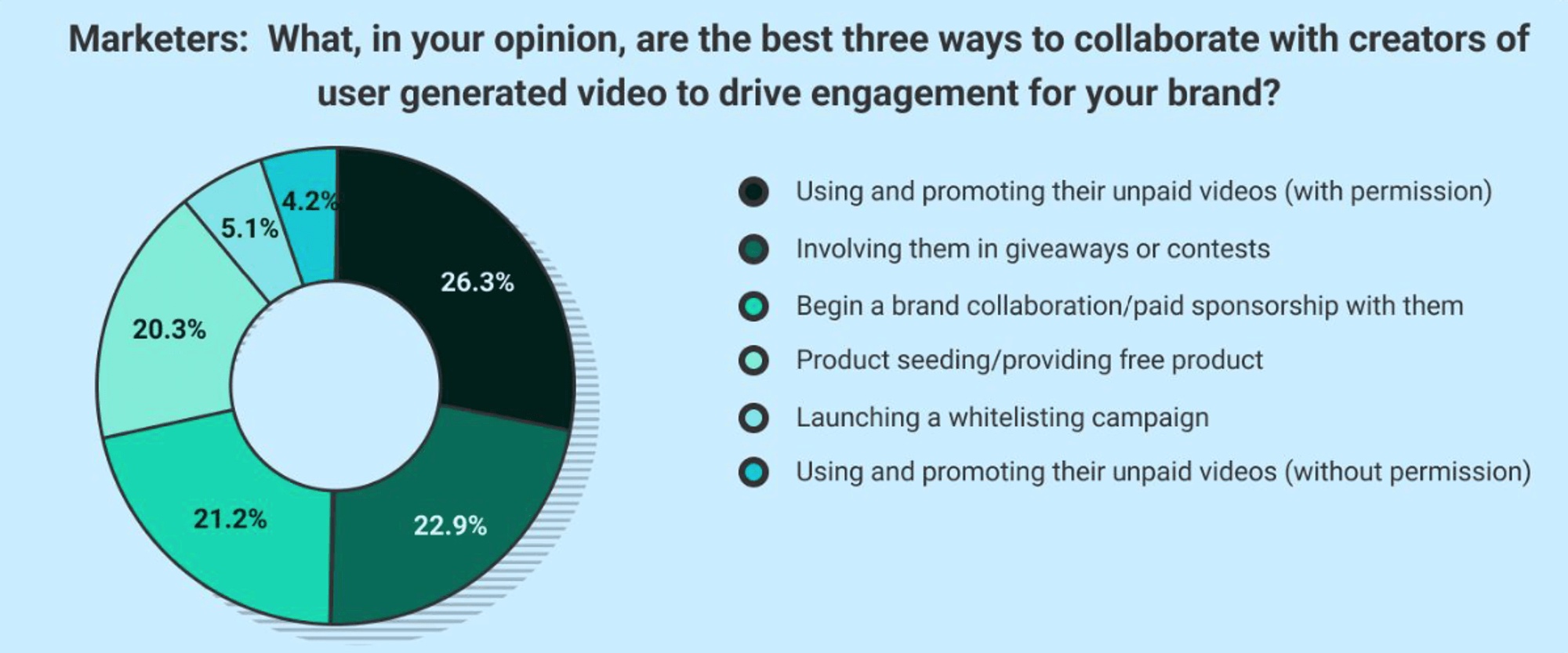 Marketers: What, in your opinion, are the best three ways to collaborate with creators of user generated video to drive engagement for your brand?

4.2%
5.1%
26.3%
20.3%
21.2%
22.9%

Using and promoting their unpaid videos (with permission)
Involving them in giveaways or contests
Begin a brand collaboration/paid sponsorship with them
Product seeding/providing free product
Launching a whitelisting campaign
Using and promoting their unpaid videos (without permission)